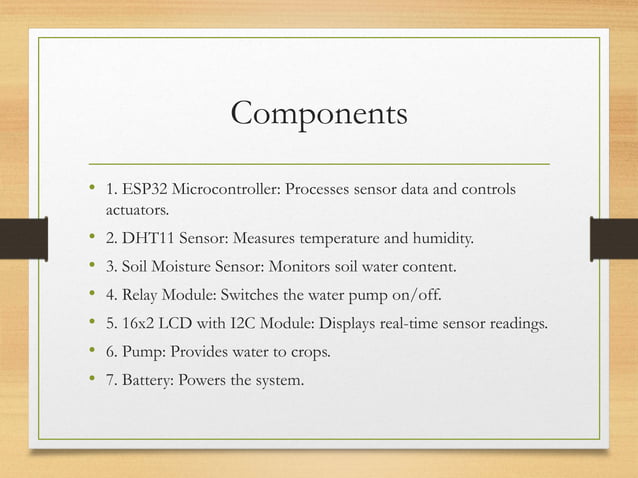 Components

• 1. ESP32 Microcontroller: Processes sensor data and controls actuators.
• 2. DHT11 Sensor: Measures temperature and humidity.
• 3. Soil Moisture Sensor: Monitors soil water content.
• 4. Relay Module: Switches the water pump on/off.
• 5. 16x2 LCD with I2C Module: Displays real-time sensor readings.
• 6. Pump: Provides water to crops.
• 7. Battery: Powers the system.